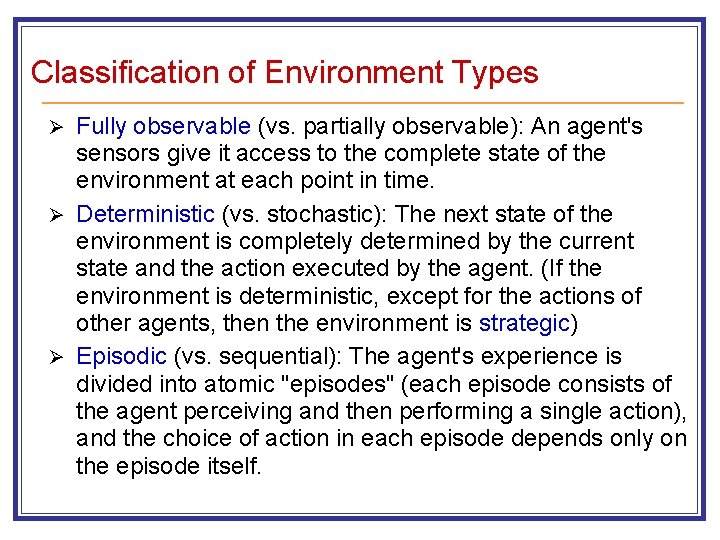 Classification of Environment Types

➢ Fully observable (vs. partially observable): An agent's sensors give it access to the complete state of the environment at each point in time.

➢ Deterministic (vs. stochastic): The next state of the environment is completely determined by the current state and the action executed by the agent. (If the environment is deterministic, except for the actions of other agents, then the environment is strategic)

➢ Episodic (vs. sequential): The agent's experience is divided into atomic "episodes" (each episode consists of the agent perceiving and then performing a single action), and the choice of action in each episode depends only on the episode itself.